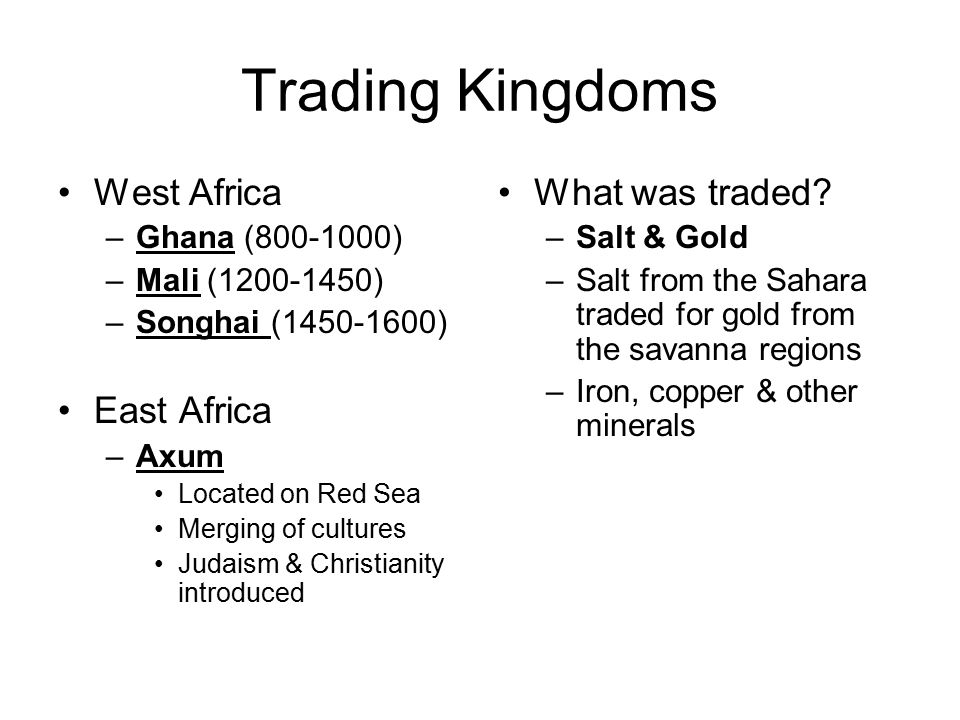 Trading Kingdoms

• West Africa
– Ghana (800-1000)
– Mali (1200-1450)
– Songhai (1450-1600)

• East Africa
– Axum
• Located on Red Sea
• Merging of cultures
• Judaism & Christianity introduced

• What was traded?
– Salt & Gold
– Salt from the Sahara traded for gold from the savanna regions
– Iron, copper & other minerals